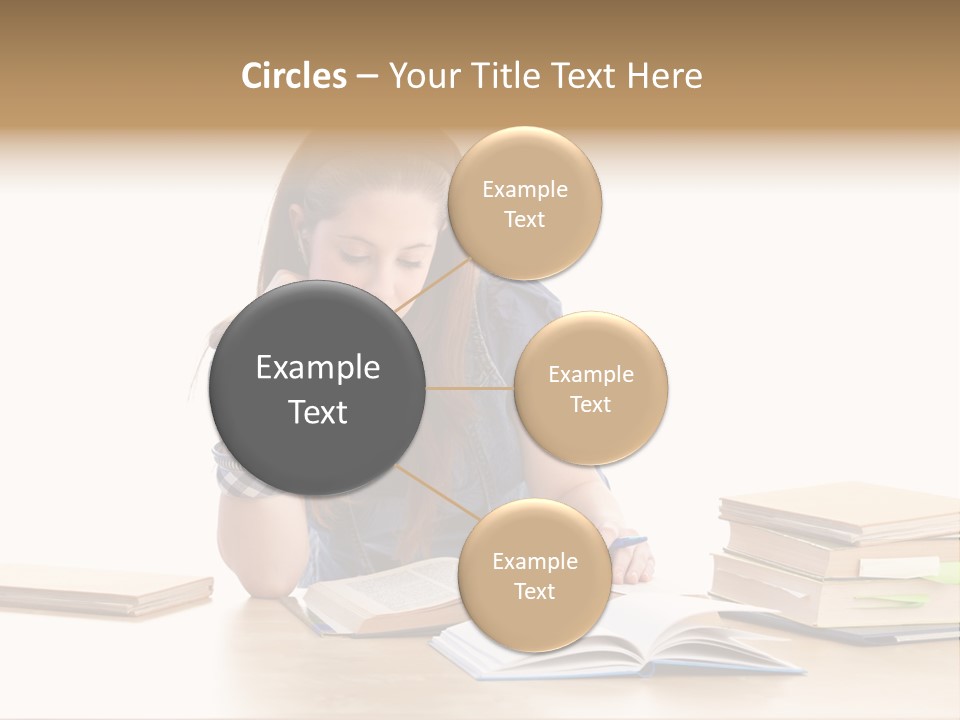 Circles – Your Title Text Here

Example Text

Example Text

Example Text

Example Text